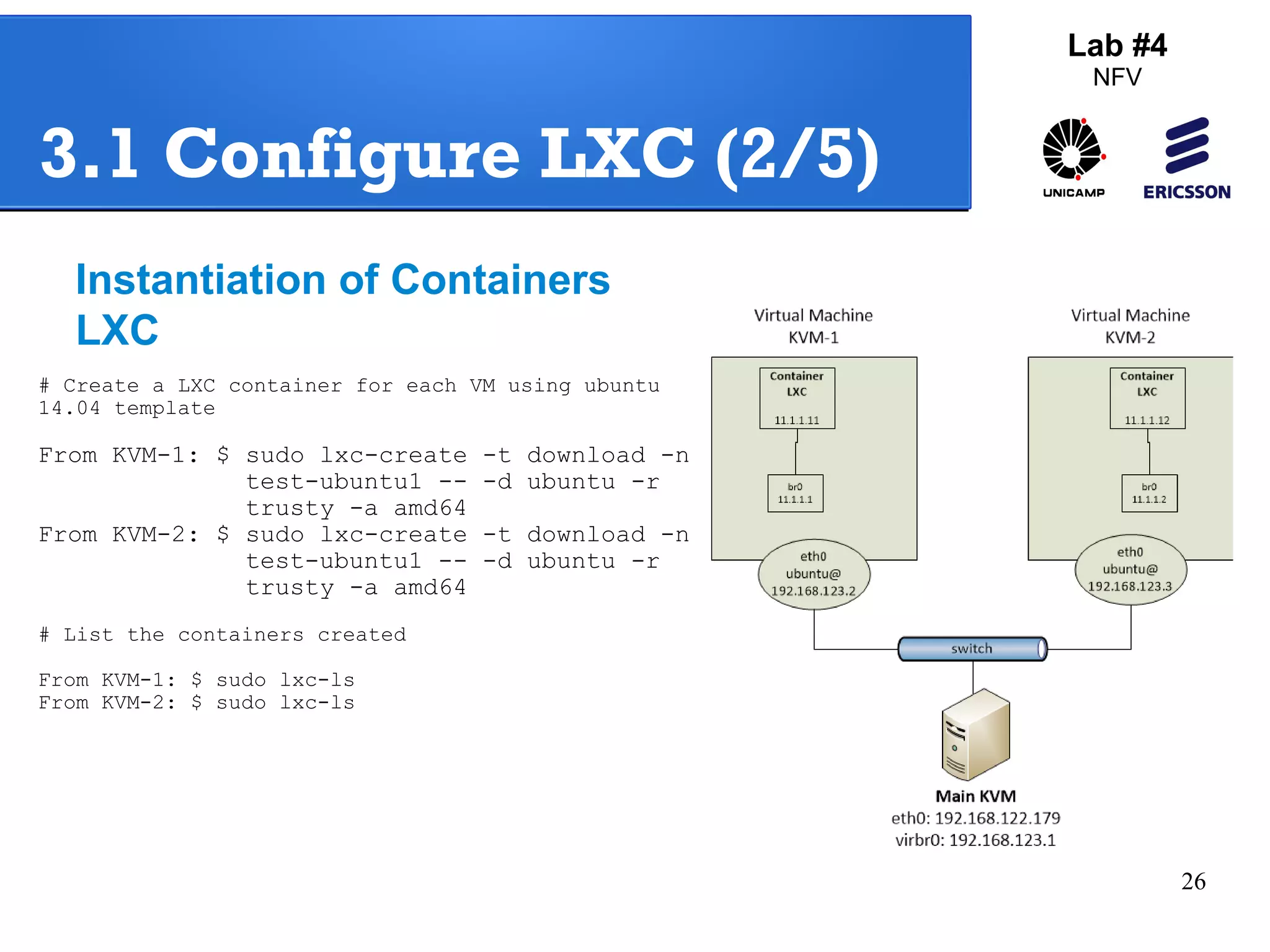 3.1 Configure LXC (2/5)

Lab #4
NFV

UNICAMP
ERICSSON

Instantiation of Containers LXC

# Create a LXC container for each VM using ubuntu 14.04 template

From KVM-1: $ sudo lxc-create -t download -n test-ubuntu1 -- -d ubuntu -r trusty -a amd64
From KVM-2: $ sudo lxc-create -t download -n test-ubuntu1 -- -d ubuntu -r trusty -a amd64

# List the containers created

From KVM-1: $ sudo lxc-ls
From KVM-2: $ sudo lxc-ls

Virtual Machine
KVM-1

Container
LXC
11.1.1.11

br0
11.1.1.1

eth0
ubuntu@
192.168.123.2

Virtual Machine
KVM-2

Container
LXC
11.1.1.12

br0
11.1.1.2

eth0
ubuntu@
192.168.123.3

switch

Main KVM
eth0: 192.168.122.179
virbr0: 192.168.123.1

26